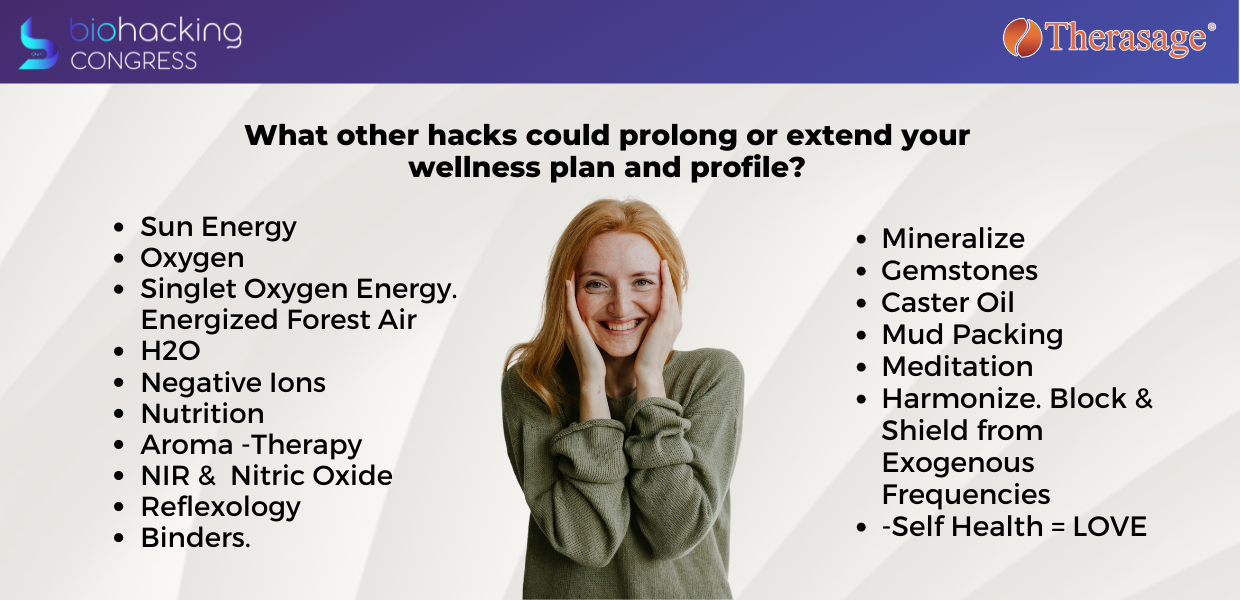 biohacking CONGRESS

Therasage®

What other hacks could prolong or extend your wellness plan and profile?

- Sun Energy
- Oxygen
- Singlet Oxygen Energy. Energized Forest Air
- H2O
- Negative Ions
- Nutrition
- Aroma -Therapy
- NIR & Nitric Oxide
- Reflexology
- Binders.

- Mineralize
- Gemstones
- Caster Oil
- Mud Packing
- Meditation
- Harmonize. Block & Shield from Exogenous Frequencies
- -Self Health = LOVE